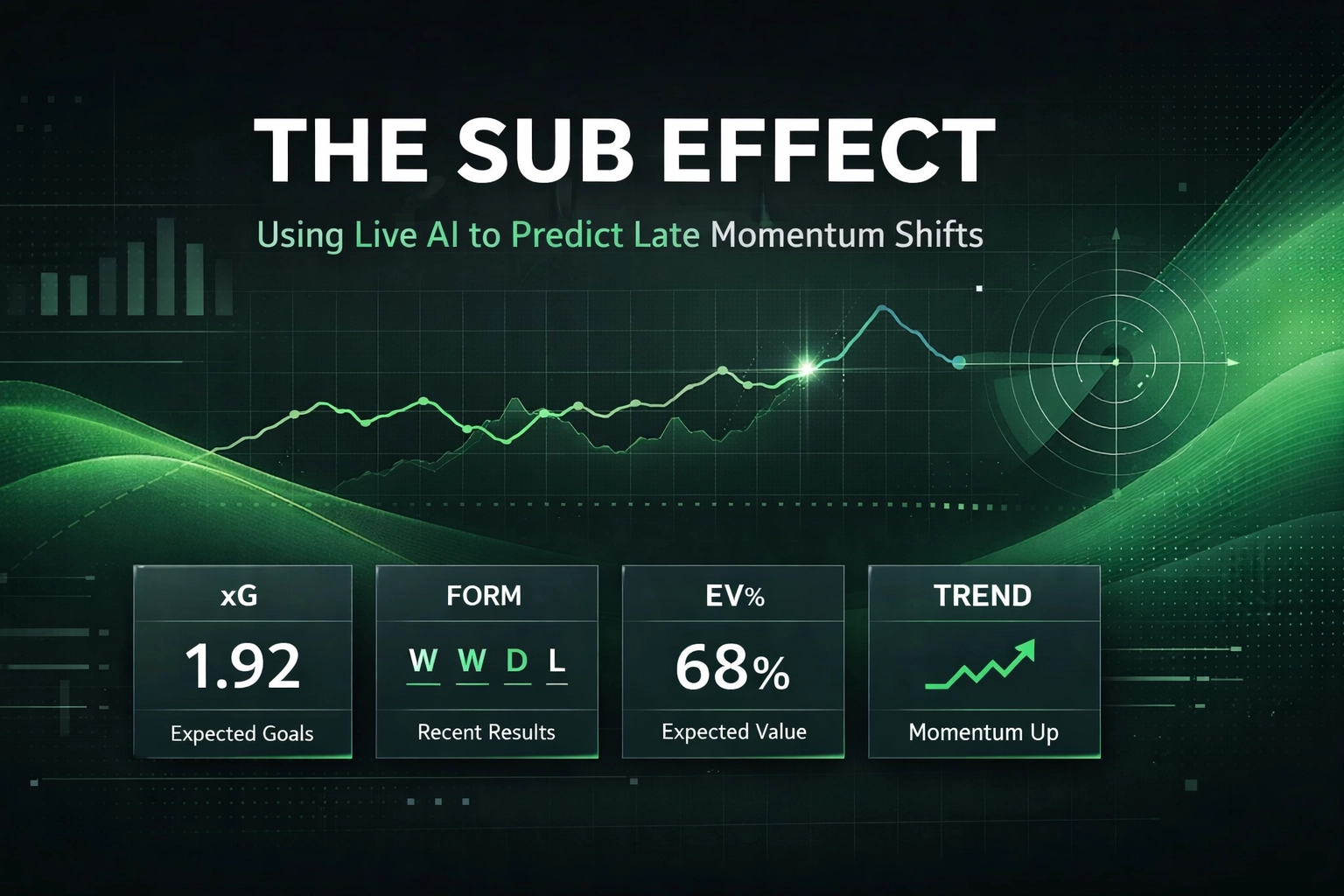 THE SUB EFFECT

Using Live AI to Predict Late Momentum Shifts

xG
1.92
Expected Goals

FORM
W W D L
Recent Results

EV%
68%
Expected Value

TREND
Momentum Up